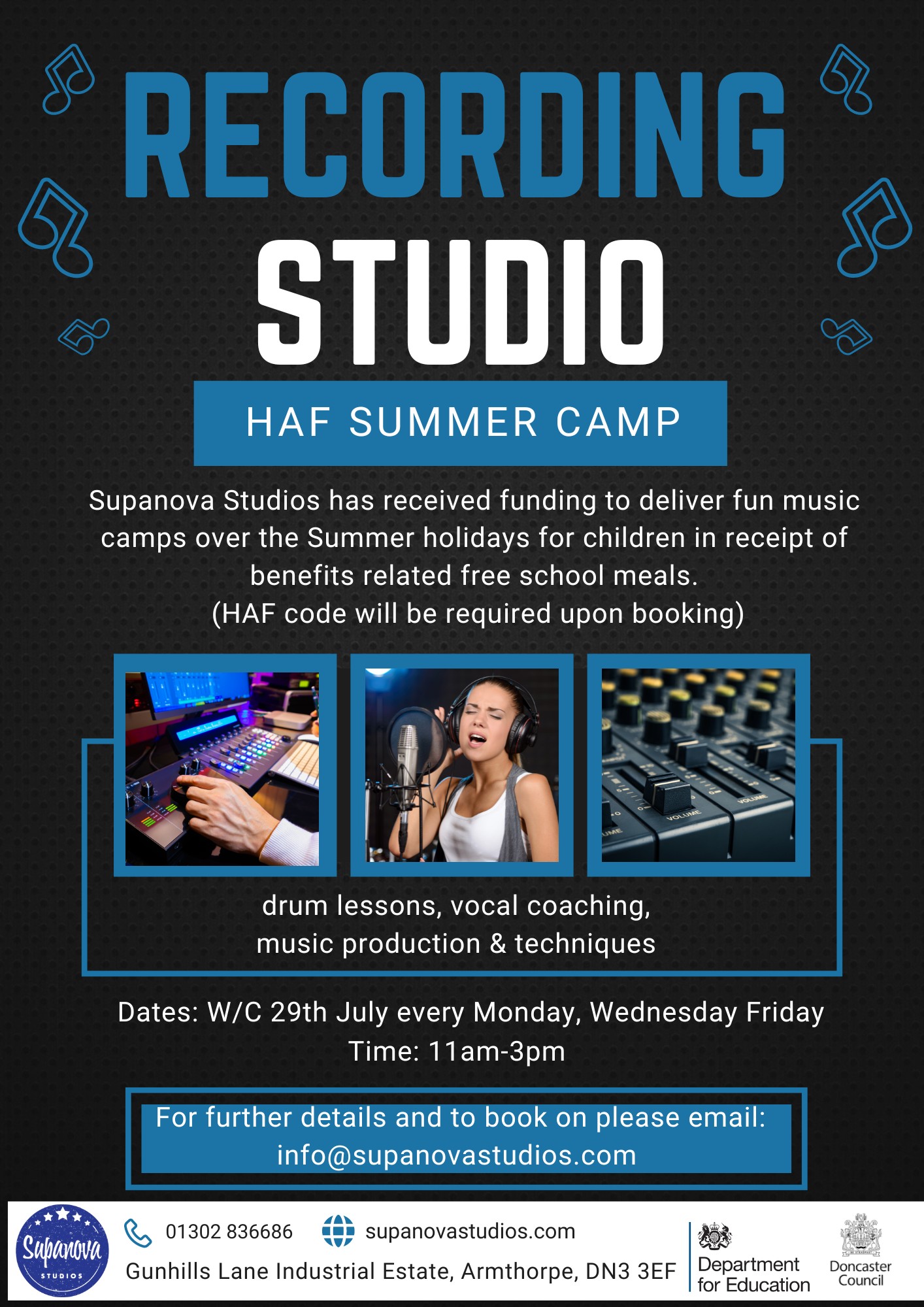 RECORDING
STUDIO

HAF SUMMER CAMP

Supanova Studios has received funding to deliver fun music camps over the Summer holidays for children in receipt of benefits related free school meals.
(HAF code will be required upon booking)

VOLUME

VOLUME

UME

drum lessons, vocal coaching, music production & techniques

Dates: W/C 29th July every Monday, Wednesday Friday
Time: 11am-3pm

For further details and to book on please email:
info@supanovastudios.com

Supanova STUDIOS

01302 836686

supanovastudios.com

Gunhills Lane Industrial Estate, Armthorpe, DN3 3EF

Department for Education

Doncaster Council